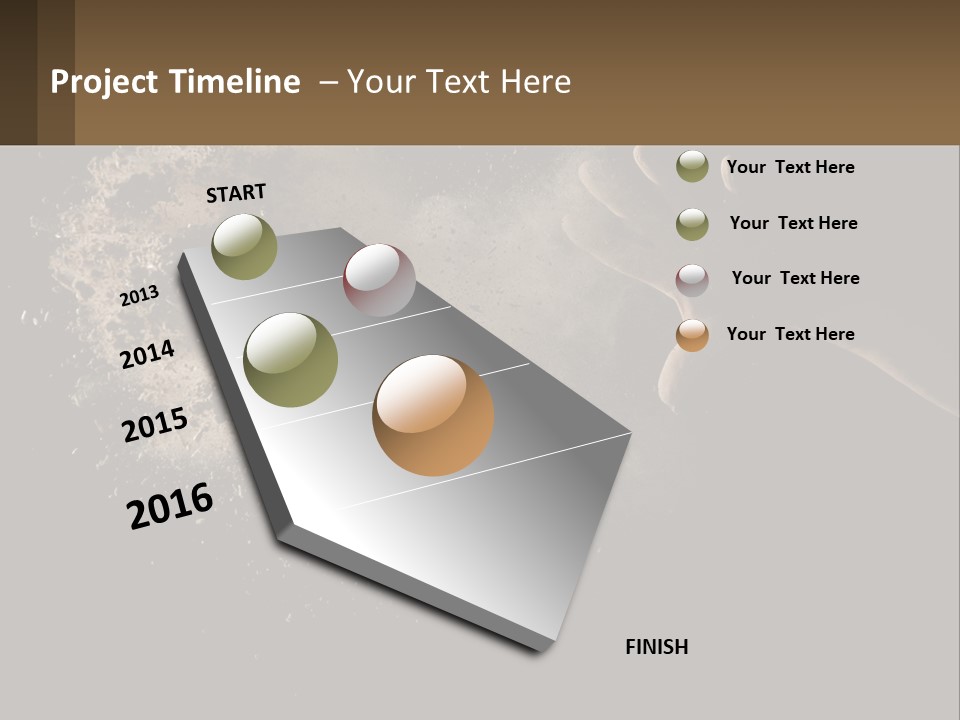 Project Timeline – Your Text Here

START

2013

2014

2015

2016

FINISH

Your Text Here

Your Text Here

Your Text Here

Your Text Here